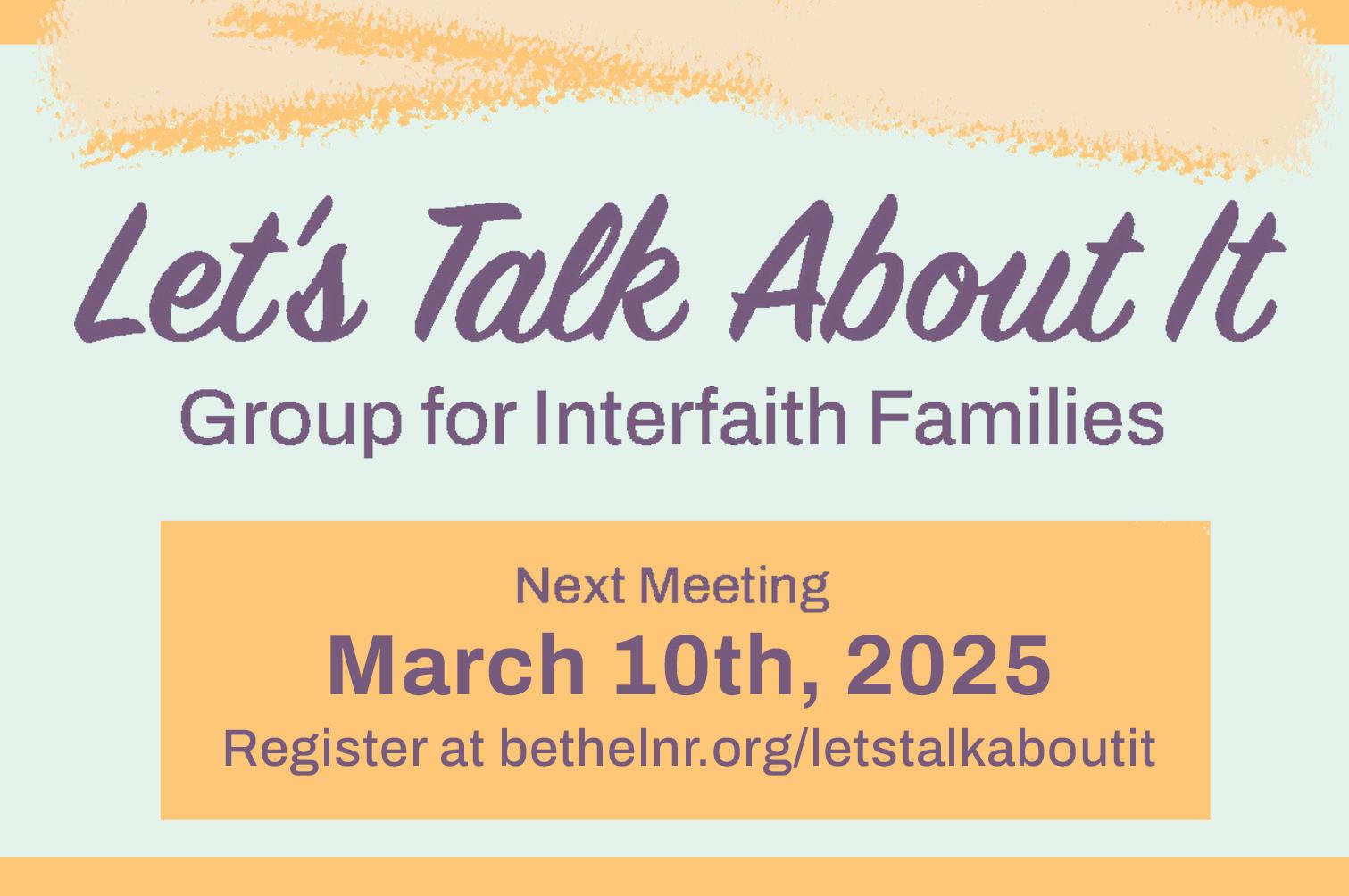 Let's Talk About It

Group for Interfaith Families

Next Meeting

March 10th, 2025

Register at bethelnr.org/letstalkaboutit